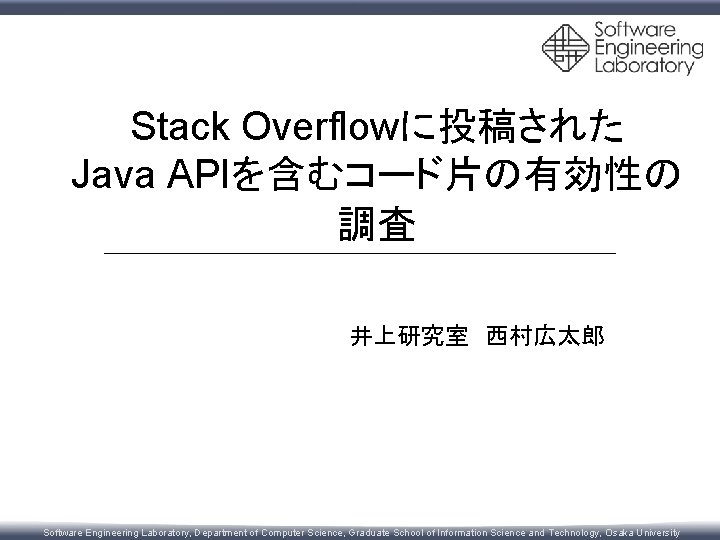 Software Engineering Laboratory

Stack Overflowに投稿された Java APIを含むコード片の有効性の調査

井上研究室　西村広太郎

Software Engineering Laboratory, Department of Computer Science, Graduate School of Information Science and Technology, Osaka University